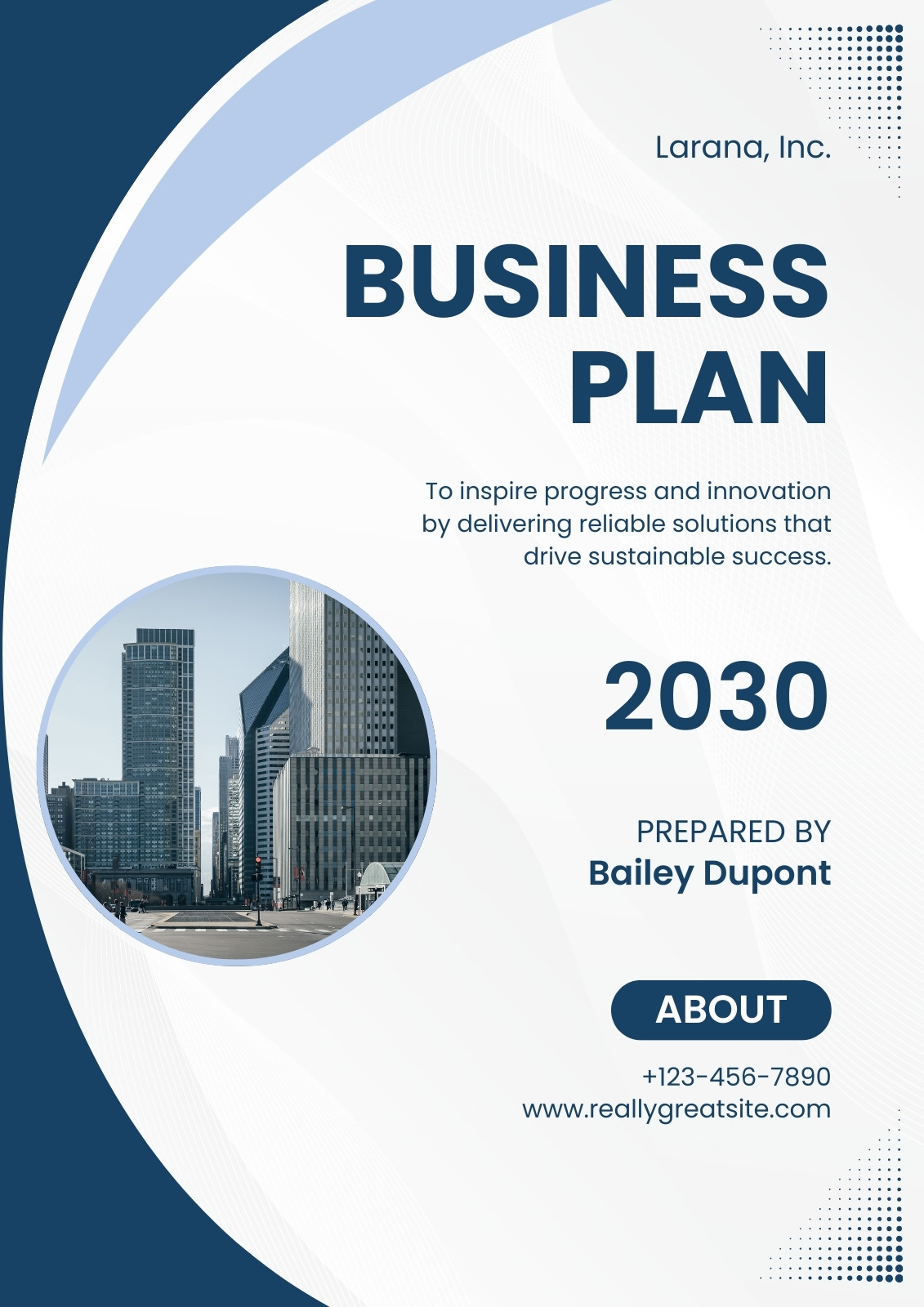 Larana, Inc.

BUSINESS PLAN

To inspire progress and innovation by delivering reliable solutions that drive sustainable success.

2030

PREPARED BY
Bailey Dupont

ABOUT

+123-456-7890
www.reallygreatsite.com